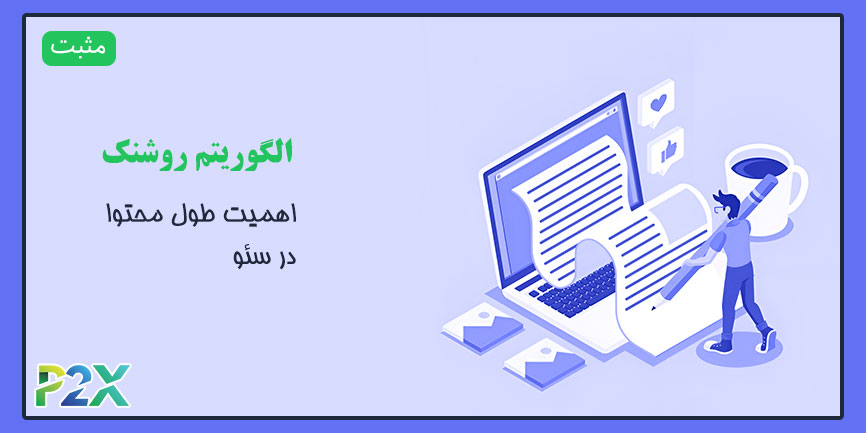 مثبت

الگوریتم روشنک

اهمیت طول محتوا در سئو

P2X